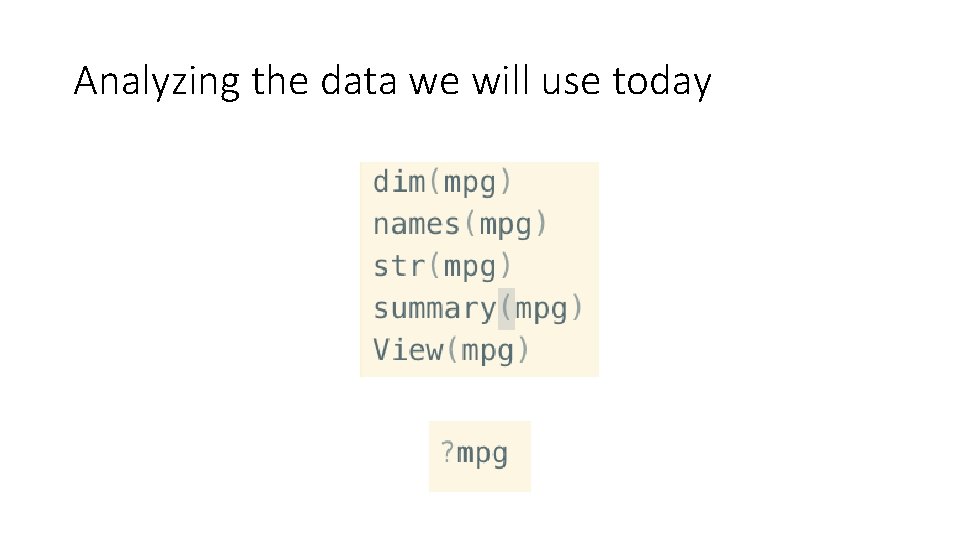 Analyzing the data we will use today

dim(mpg)
names(mpg)
str(mpg)
summary(mpg)
View(mpg)

?mpg